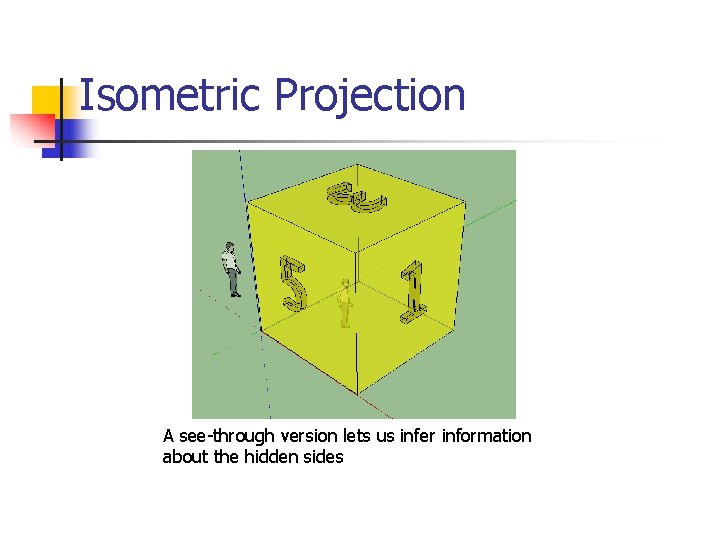 Isometric Projection

3

5

1

A see-through version lets us infer information about the hidden sides